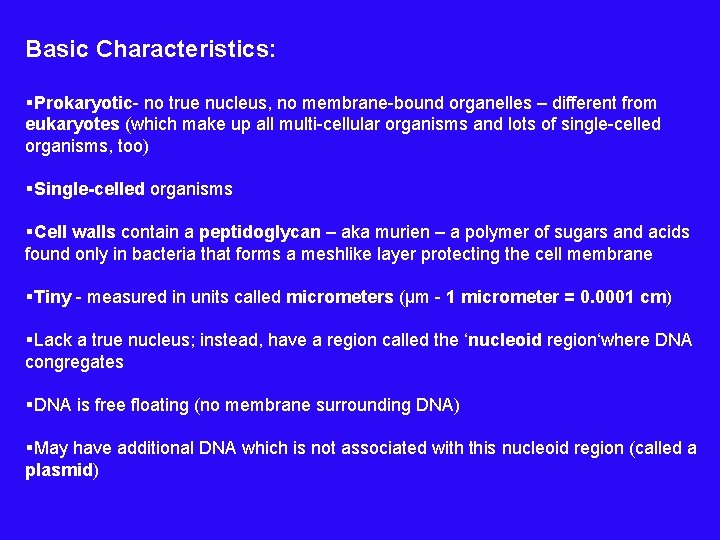 Basic Characteristics:

▪Prokaryotic- no true nucleus, no membrane-bound organelles – different from eukaryotes (which make up all multi-cellular organisms and lots of single-celled organisms, too)

▪Single-celled organisms

▪Cell walls contain a peptidoglycan – aka murien – a polymer of sugars and acids found only in bacteria that forms a meshlike layer protecting the cell membrane

▪Tiny - measured in units called micrometers (μm - 1 micrometer = 0.0001 cm)

▪Lack a true nucleus; instead, have a region called the ‘nucleoid region‘where DNA congregates

▪DNA is free floating (no membrane surrounding DNA)

▪May have additional DNA which is not associated with this nucleoid region (called a plasmid)